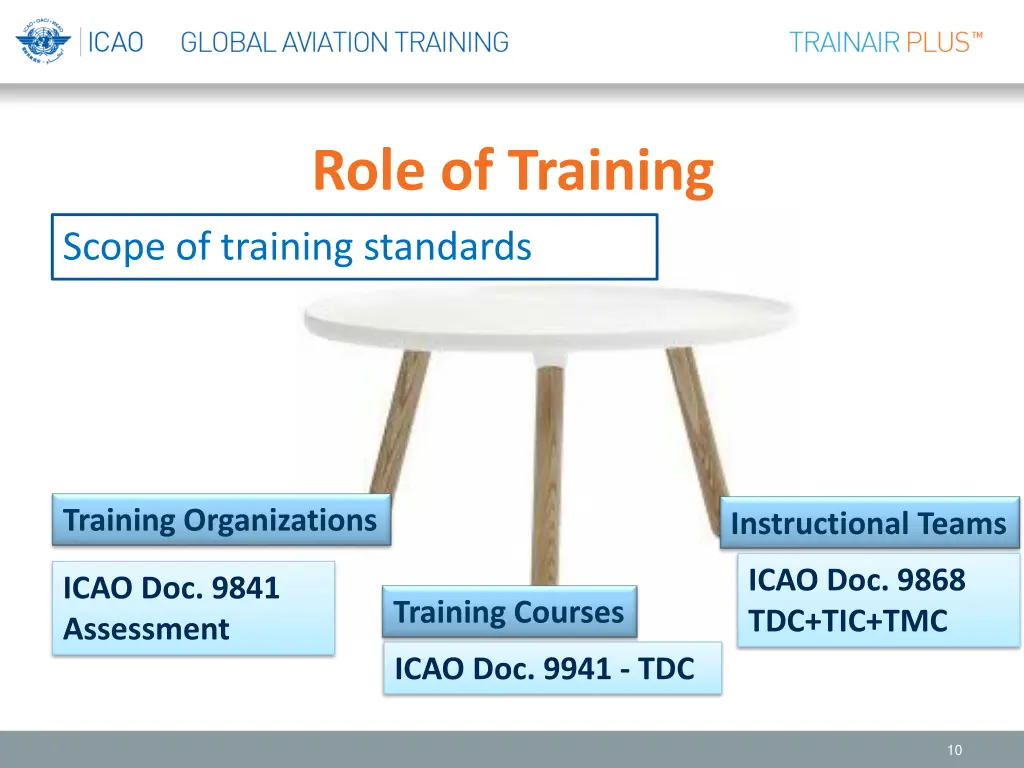 ICAO GLOBAL AVIATION TRAINING

TRAINAIR PLUS™

Role of Training

Scope of training standards

Training Organizations

ICAO Doc. 9841
Assessment

Training Courses

ICAO Doc. 9941 - TDC

Instructional Teams

ICAO Doc. 9868
TDC+TIC+TMC

10